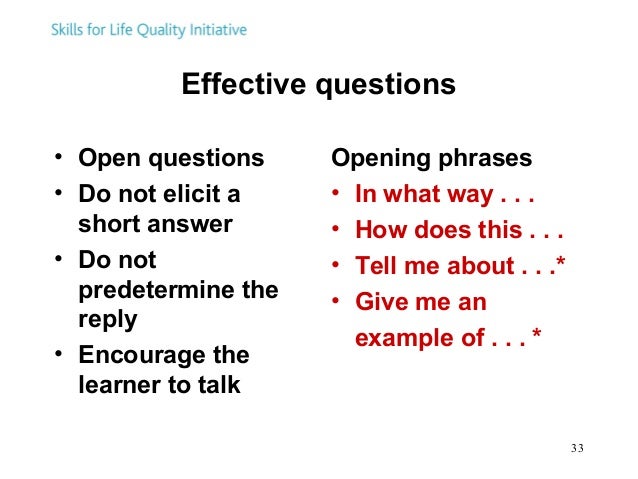 Skills for Life Quality Initiative

Effective questions

• Open questions
• Do not elicit a short answer
• Do not predetermine the reply
• Encourage the learner to talk

Opening phrases
• In what way . . .
• How does this . . .
• Tell me about . . .*
• Give me an example of . . . *

33